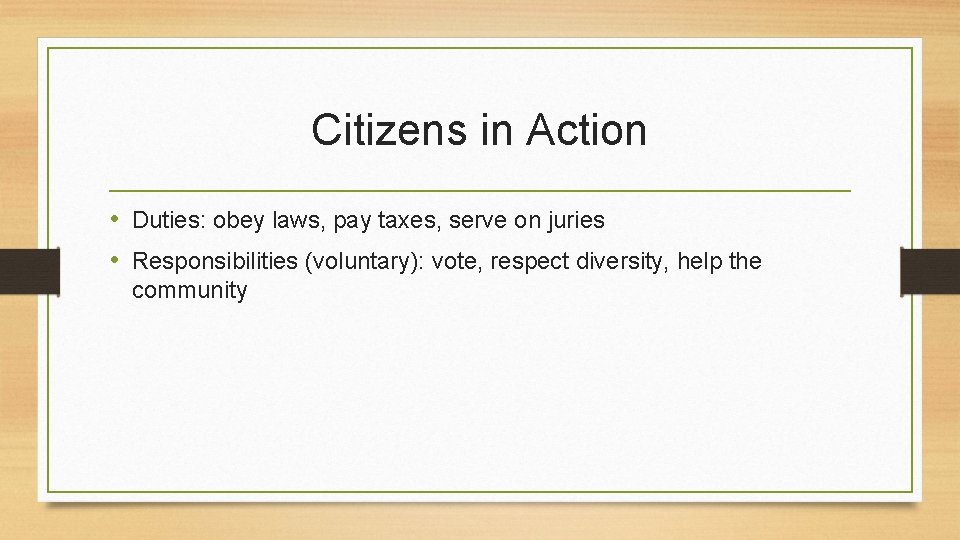 Citizens in Action

• Duties: obey laws, pay taxes, serve on juries
• Responsibilities (voluntary): vote, respect diversity, help the community